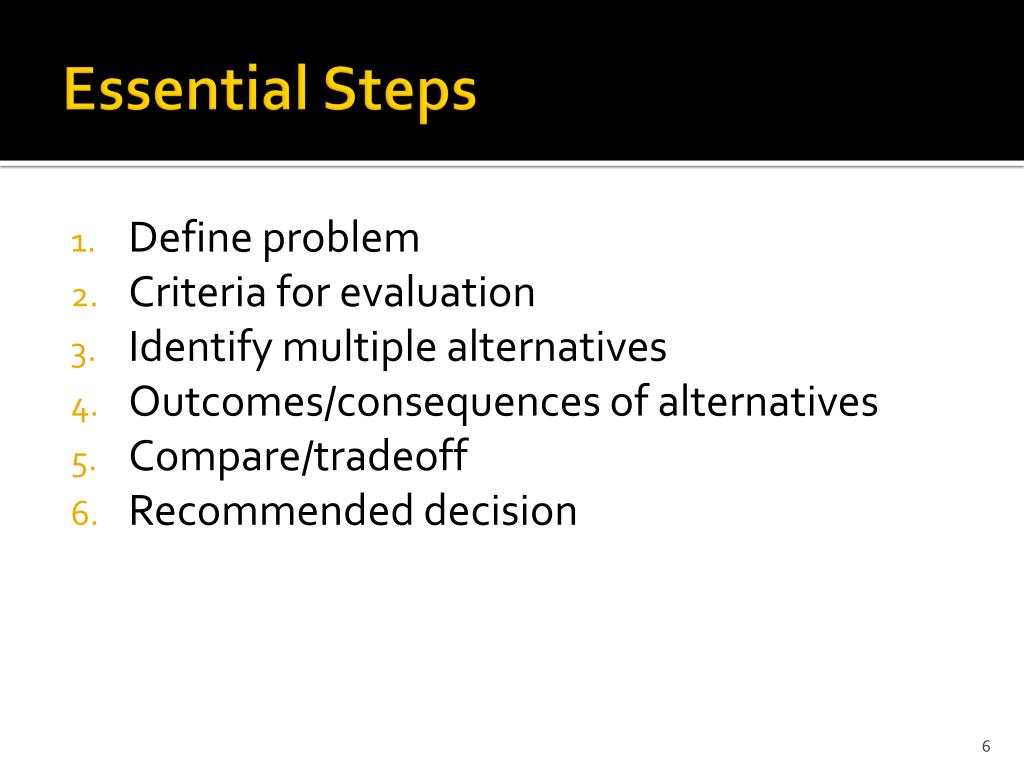 Essential Steps

1. Define problem
2. Criteria for evaluation
3. Identify multiple alternatives
4. Outcomes/consequences of alternatives
5. Compare/tradeoff
6. Recommended decision

6